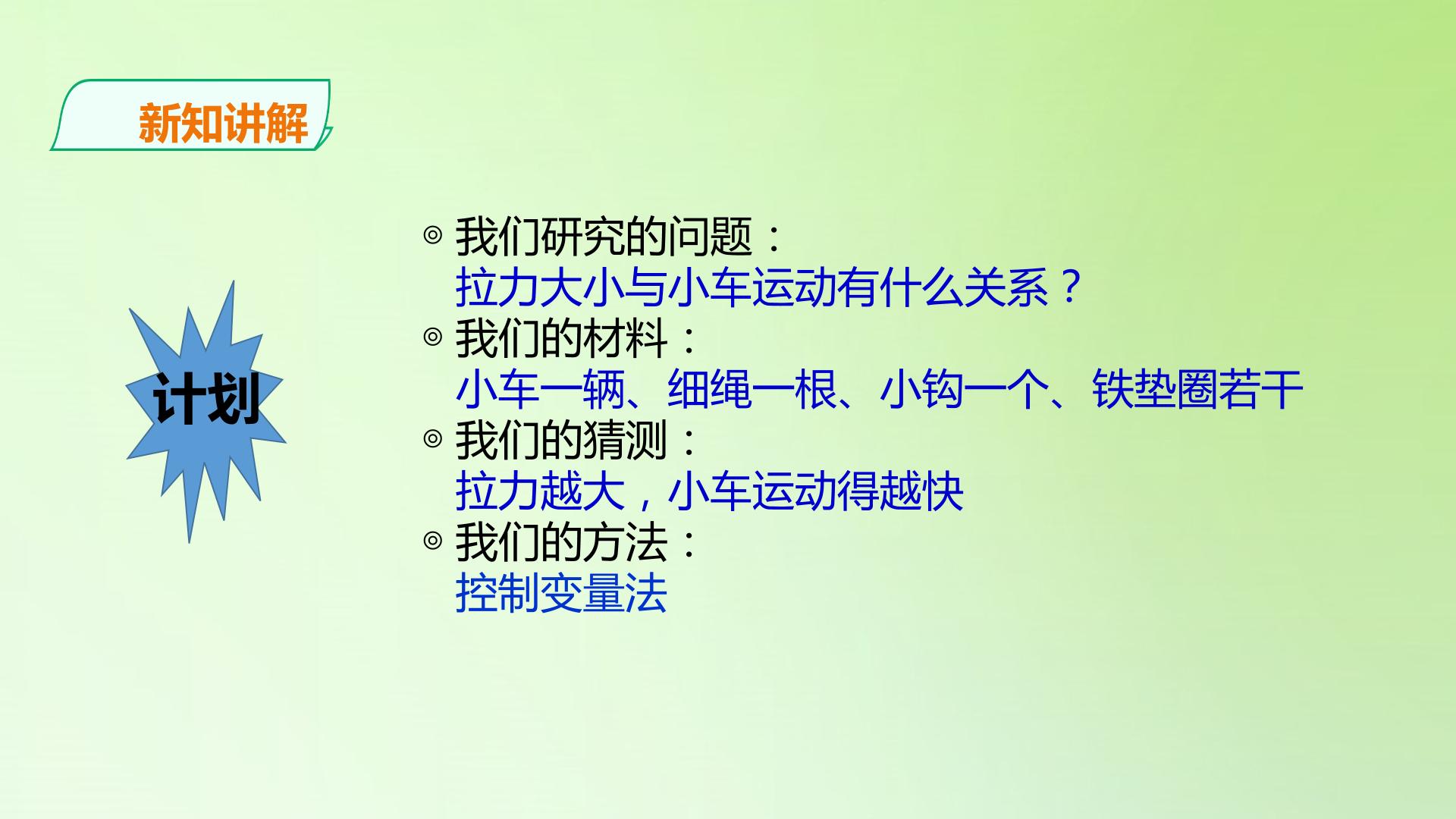 新知讲解

计划

◎ 我们研究的问题：
拉力大小与小车运动有什么关系？
◎ 我们的材料：
小车一辆、细绳一根、小钩一个、铁垫圈若干
◎ 我们的猜测：
拉力越大，小车运动得越快
◎ 我们的方法：
控制变量法